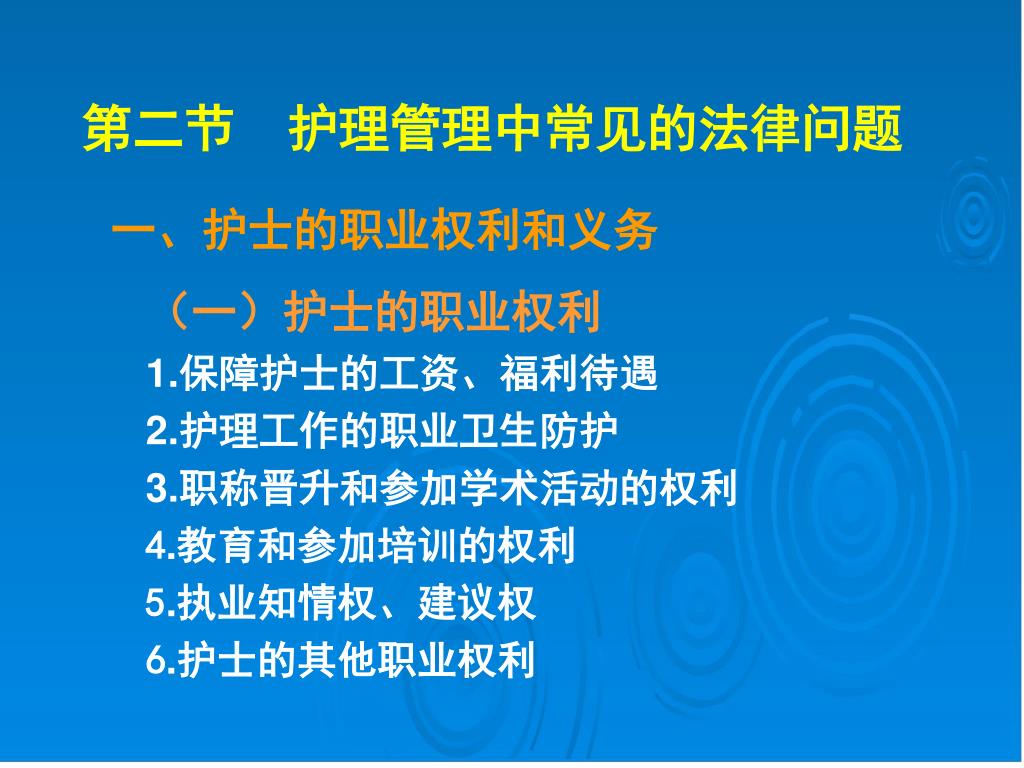 第二节　护理管理中常见的法律问题

一、护士的职业权利和义务

（一）护士的职业权利

1.保障护士的工资、福利待遇

2.护理工作的职业卫生防护

3.职称晋升和参加学术活动的权利

4.教育和参加培训的权利

5.执业知情权、建议权

6.护士的其他职业权利